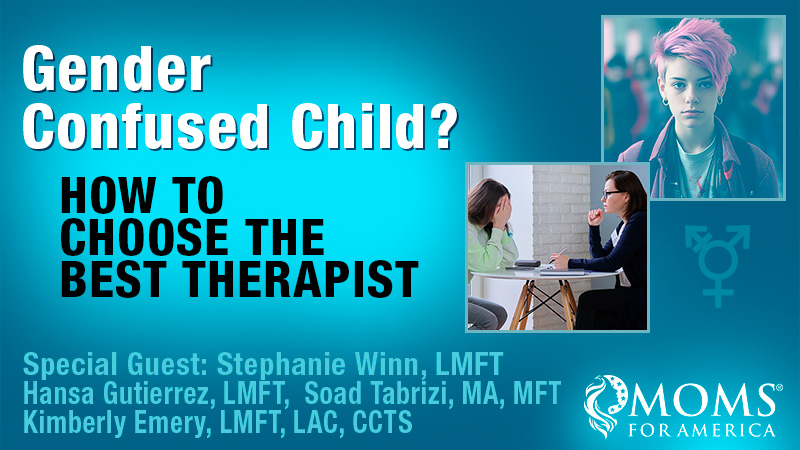 Gender Confused Child?

HOW TO CHOOSE THE BEST THERAPIST

Special Guest: Stephanie Winn, LMFT
Hansa Gutierrez, LMFT, Soad Tabrizi, MA, MFT
Kimberly Emery, LMFT, LAC, CCTS

MOMS® FOR AMERICA